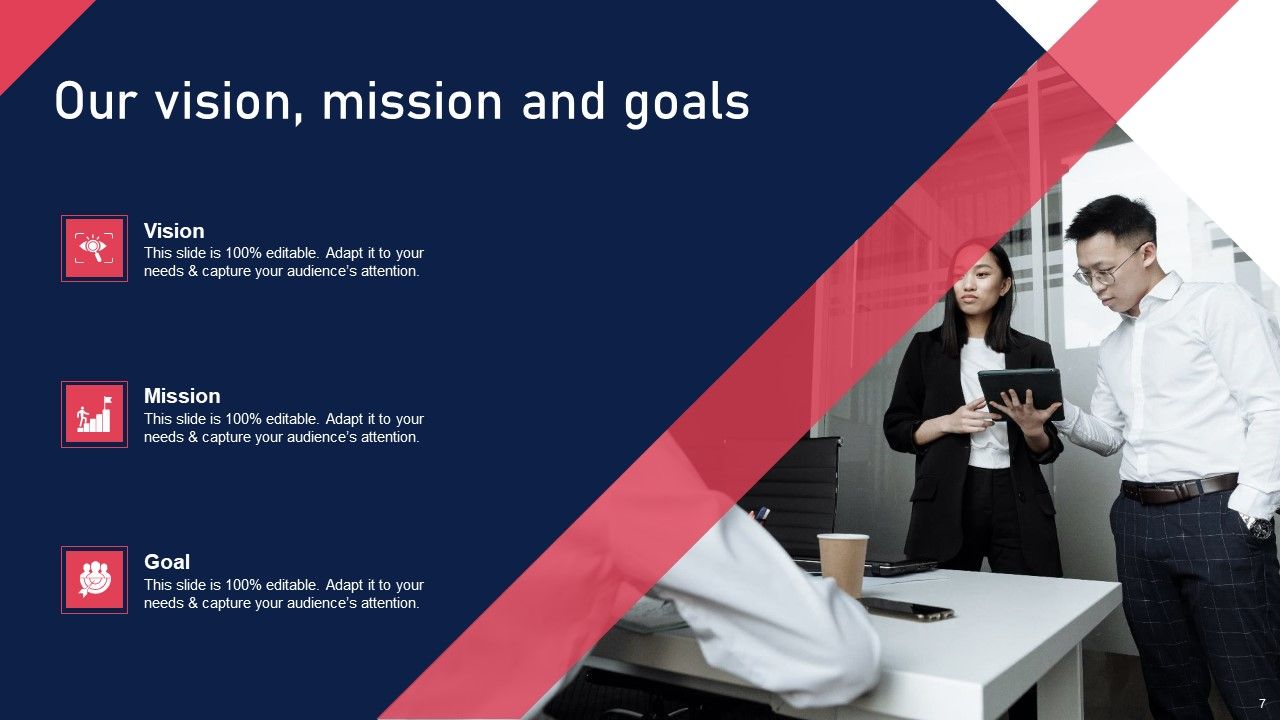 Our vision, mission and goals

Vision
This slide is 100% editable. Adapt it to your needs & capture your audience's attention.

Mission
This slide is 100% editable. Adapt it to your needs & capture your audience's attention.

Goal
This slide is 100% editable. Adapt it to your needs & capture your audience's attention.

7